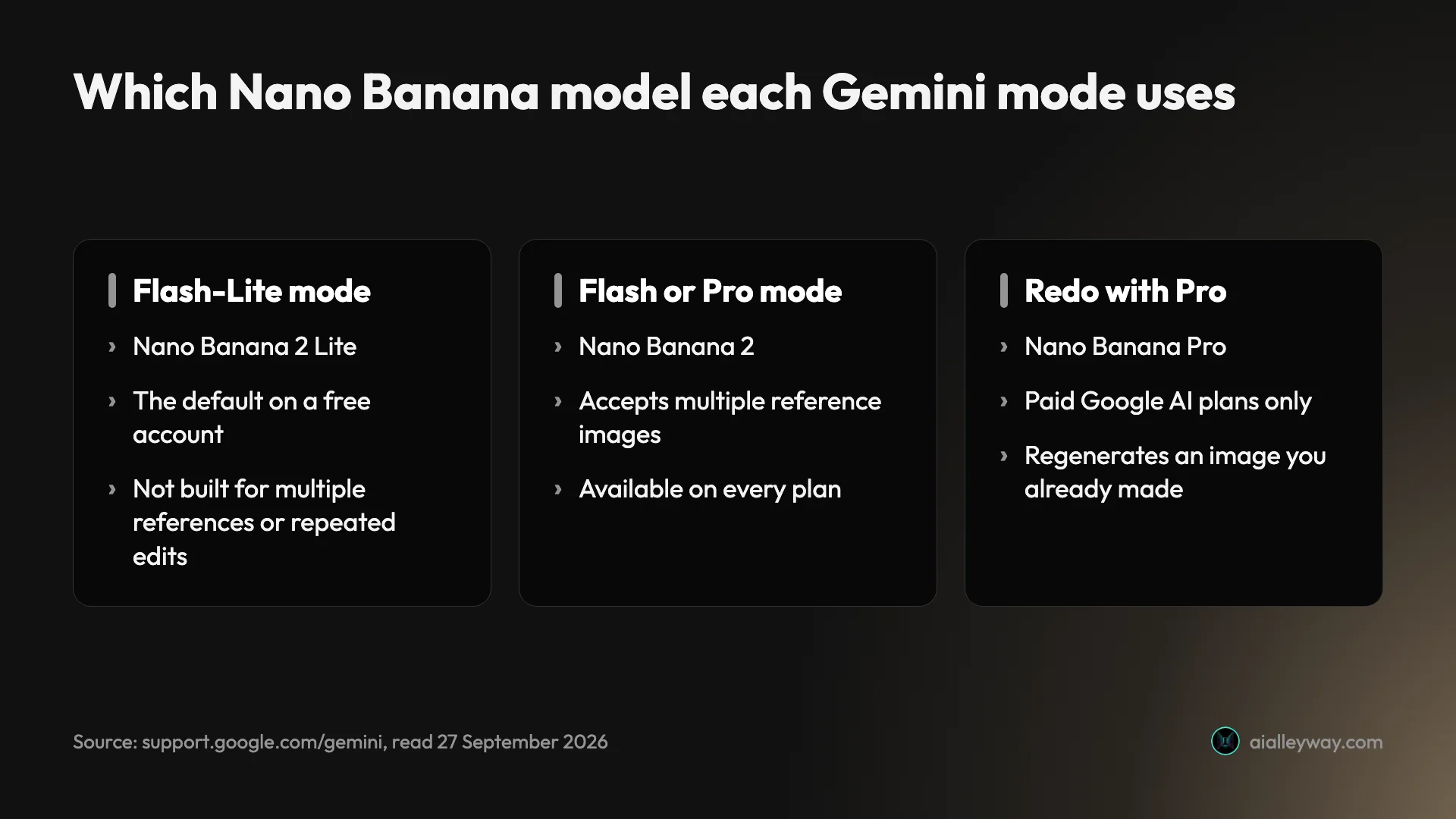 Which Nano Banana model each Gemini mode uses

Flash-Lite mode

› Nano Banana 2 Lite

› The default on a free account

› Not built for multiple references or repeated edits

Flash or Pro mode

› Nano Banana 2

› Accepts multiple reference images

› Available on every plan

Redo with Pro

› Nano Banana Pro

› Paid Google AI plans only

› Regenerates an image you already made

Source: support.google.com/gemini, read 27 September 2026

aialleyway.com